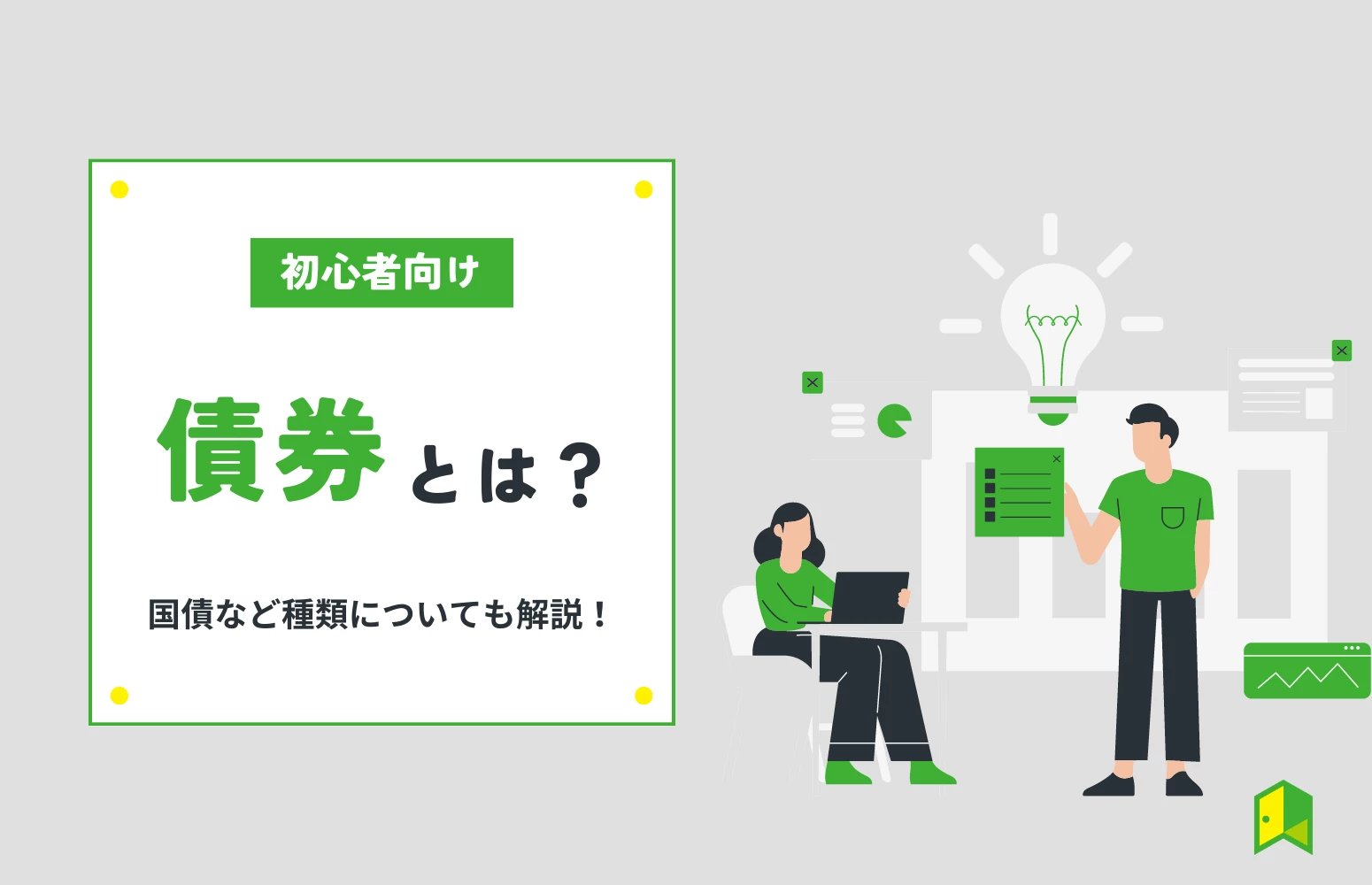 初心者向け

債券とは？

国債など種類についても解説！